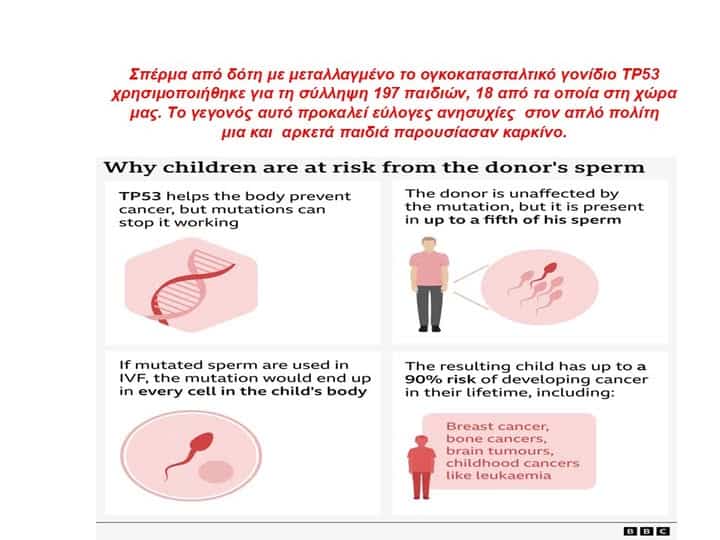 Σπέρμα από δότη με μεταλλαγμένο το ογκοκατασταλτικό γονίδιο TP53 χρησιμοποιήθηκε για τη σύλληψη 197 παιδιών, 18 από τα οποία στη χώρα μας. Το γεγονός αυτό προκαλεί εύλογες ανησυχίες στον απλό πολίτη μια και αρκετά παιδιά παρουσίασαν καρκίνο.

Why children are at risk from the donor's sperm

TP53 helps the body prevent cancer, but mutations can stop it working

The donor is unaffected by the mutation, but it is present in up to a fifth of his sperm

If mutated sperm are used in IVF, the mutation would end up in every cell in the child's body

The resulting child has up to a 90% risk of developing cancer in their lifetime, including:

Breast cancer, bone cancers, brain tumours, childhood cancers like leukaemia

BBC